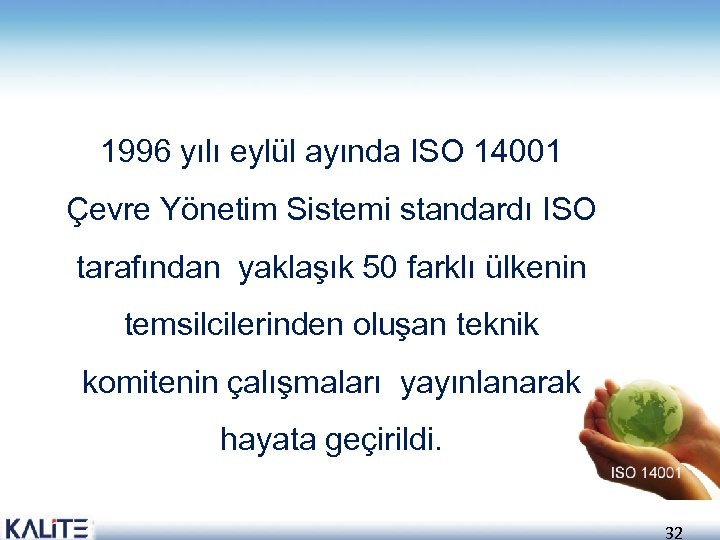 1996 yılı eylül ayında ISO 14001 Çevre Yönetim Sistemi standardı ISO tarafından yaklaşık 50 farklı ülkenin temsilcilerinden oluşan teknik komitenin çalışmaları yayınlanarak hayata geçirildi.

ISO 14001

KALİTE

32